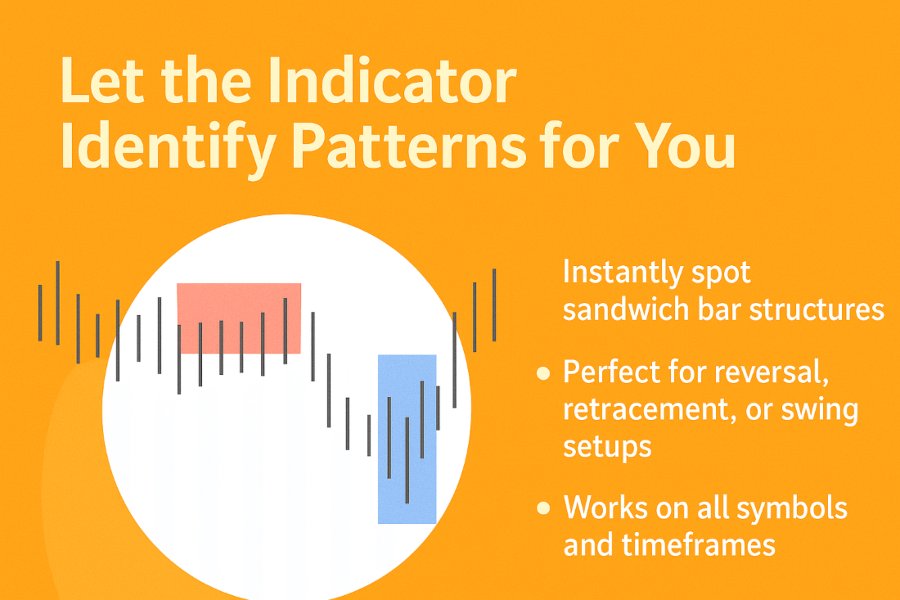 Let the Indicator Identify Patterns for You

Instantly spot sandwich bar structures

• Perfect for reversal, retracement, or swing setups

• Works on all symbols and timeframes